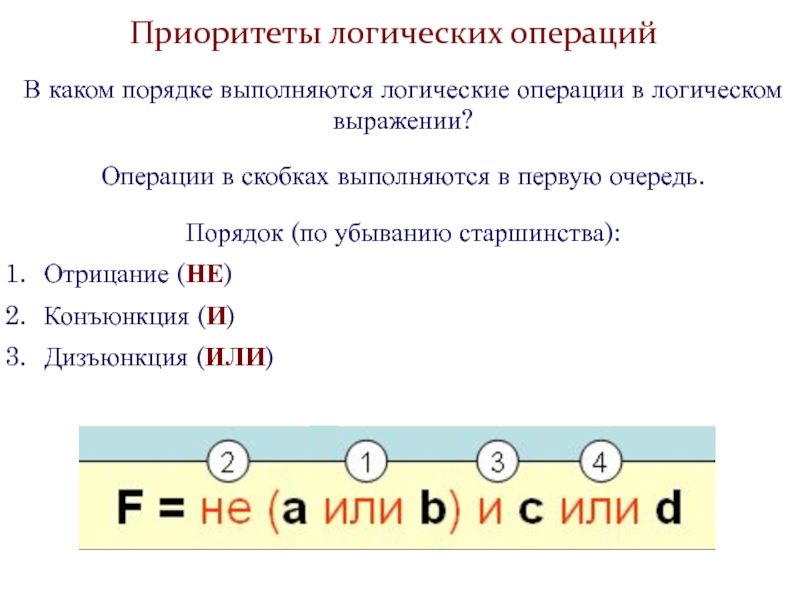 Приоритеты логических операций

В каком порядке выполняются логические операции в логическом выражении?

Операции в скобках выполняются в первую очередь.

Порядок (по убыванию старшинства):

1. Отрицание (НЕ)
2. Конъюнкция (И)
3. Дизъюнкция (ИЛИ)

2 1 3 4

F = не (a или b) и c или d